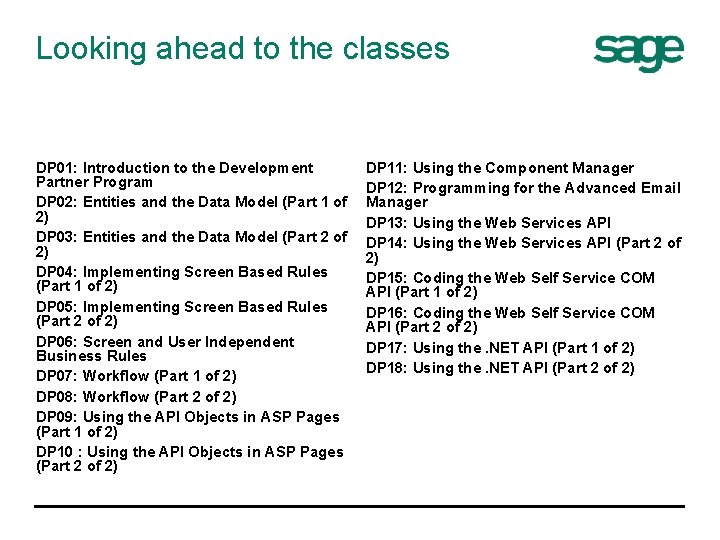 Looking ahead to the classes

sage

DP01: Introduction to the Development Partner Program

DP02: Entities and the Data Model (Part 1 of 2)

DP03: Entities and the Data Model (Part 2 of 2)

DP04: Implementing Screen Based Rules (Part 1 of 2)

DP05: Implementing Screen Based Rules (Part 2 of 2)

DP06: Screen and User Independent Business Rules

DP07: Workflow (Part 1 of 2)

DP08: Workflow (Part 2 of 2)

DP09: Using the API Objects in ASP Pages (Part 1 of 2)

DP10 : Using the API Objects in ASP Pages (Part 2 of 2)

DP11: Using the Component Manager

DP12: Programming for the Advanced Email Manager

DP13: Using the Web Services API

DP14: Using the Web Services API (Part 2 of 2)

DP15: Coding the Web Self Service COM API (Part 1 of 2)

DP16: Coding the Web Self Service COM API (Part 2 of 2)

DP17: Using the .NET API (Part 1 of 2)

DP18: Using the .NET API (Part 2 of 2)